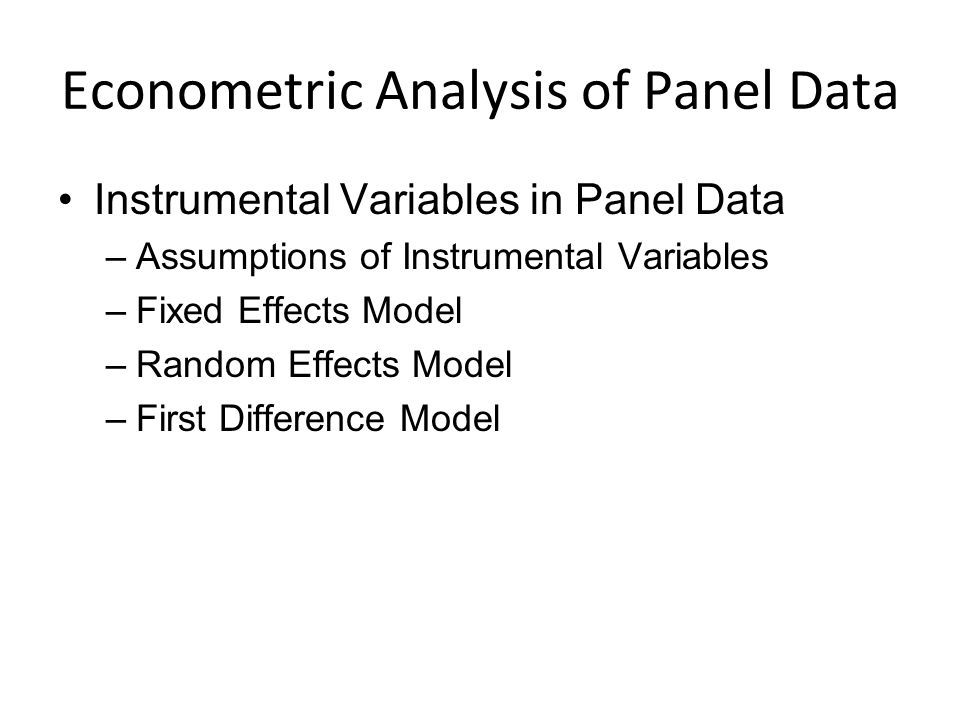 Econometric Analysis of Panel Data

• Instrumental Variables in Panel Data
– Assumptions of Instrumental Variables
– Fixed Effects Model
– Random Effects Model
– First Difference Model